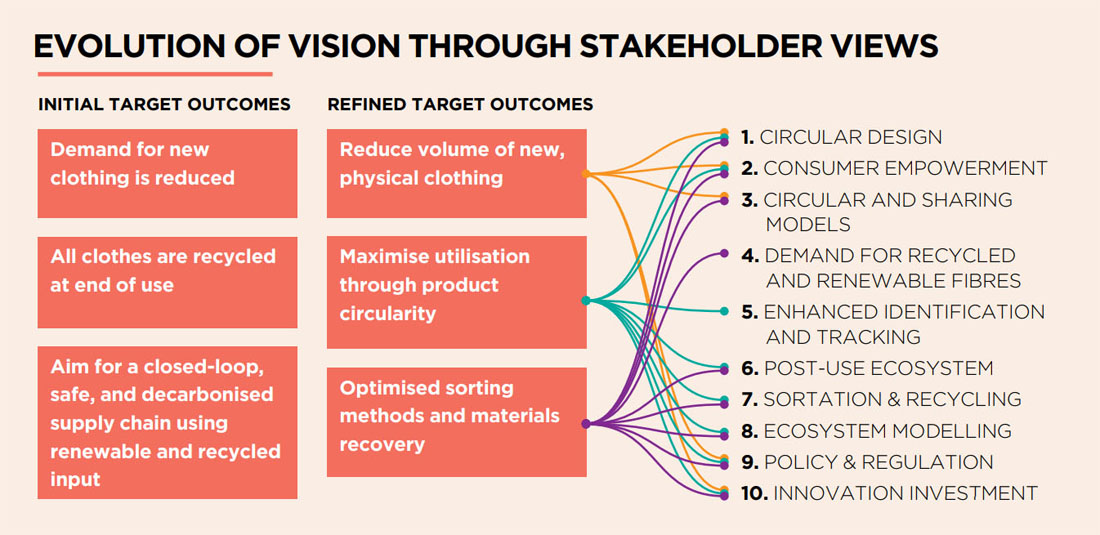 EVOLUTION OF VISION THROUGH STAKEHOLDER VIEWS

INITIAL TARGET OUTCOMES

Demand for new clothing is reduced

All clothes are recycled at end of use

Aim for a closed-loop, safe, and decarbonised supply chain using renewable and recycled input

REFINED TARGET OUTCOMES

Reduce volume of new, physical clothing

Maximise utilisation through product circularity

Optimised sorting methods and materials recovery

1. CIRCULAR DESIGN
2. CONSUMER EMPOWERMENT
3. CIRCULAR AND SHARING MODELS
4. DEMAND FOR RECYCLED AND RENEWABLE FIBRES
5. ENHANCED IDENTIFICATION AND TRACKING
6. POST-USE ECOSYSTEM
7. SORTATION & RECYCLING
8. ECOSYSTEM MODELLING
9. POLICY & REGULATION
10. INNOVATION INVESTMENT